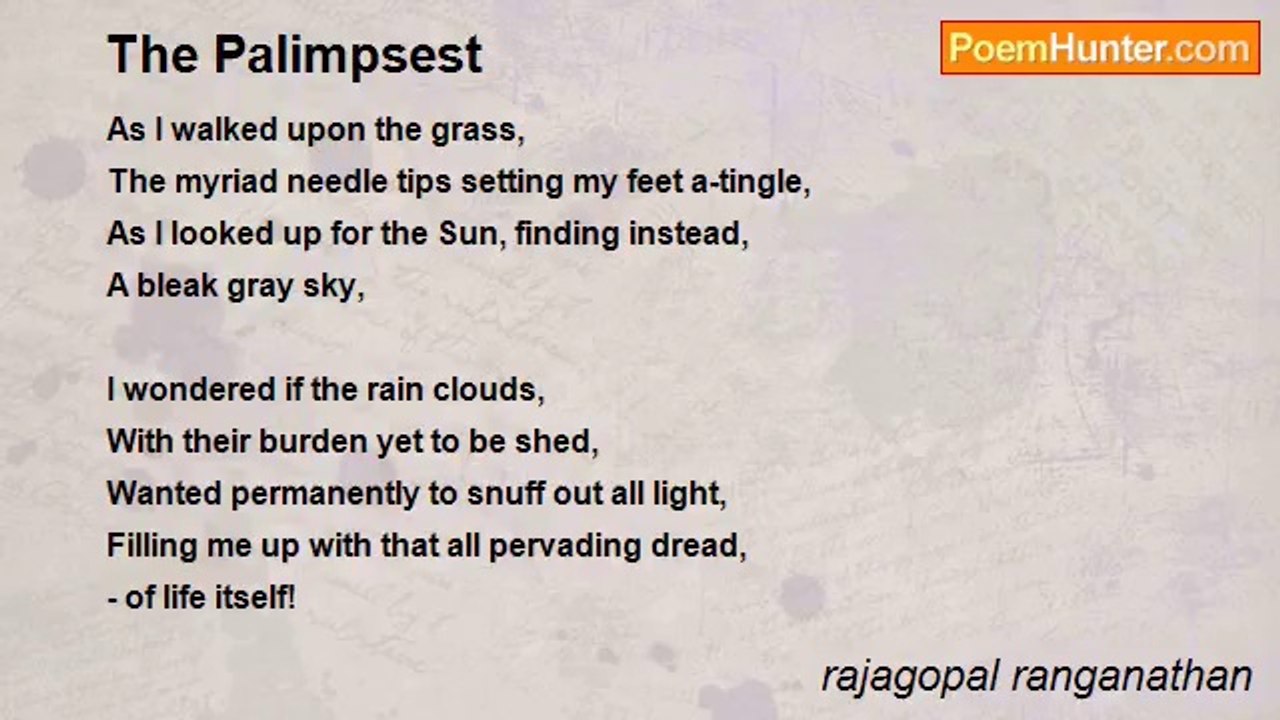 The Palimpsest

PoemHunter.com

As I walked upon the grass,
The myriad needle tips setting my feet a-tingle,
As I looked up for the Sun, finding instead,
A bleak gray sky,

I wondered if the rain clouds,
With their burden yet to be shed,
Wanted permanently to snuff out all light,
Filling me up with that all pervading dread,
- of life itself!

rajagopal ranganathan